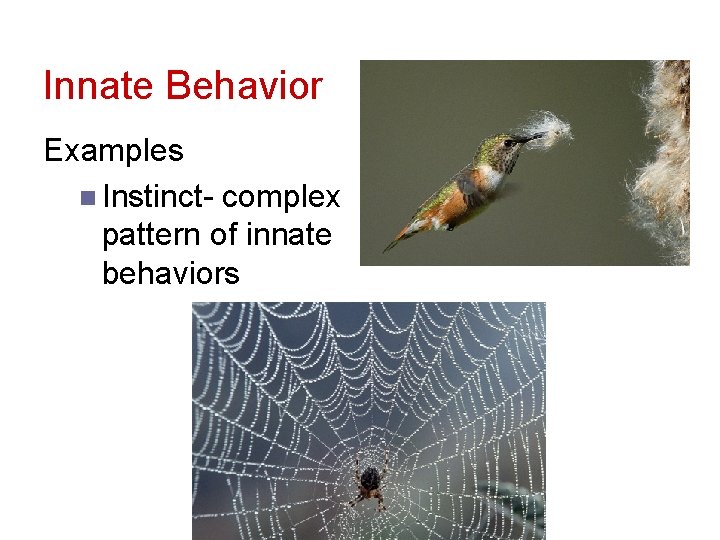 Innate Behavior

Examples

Instinct- complex pattern of innate behaviors